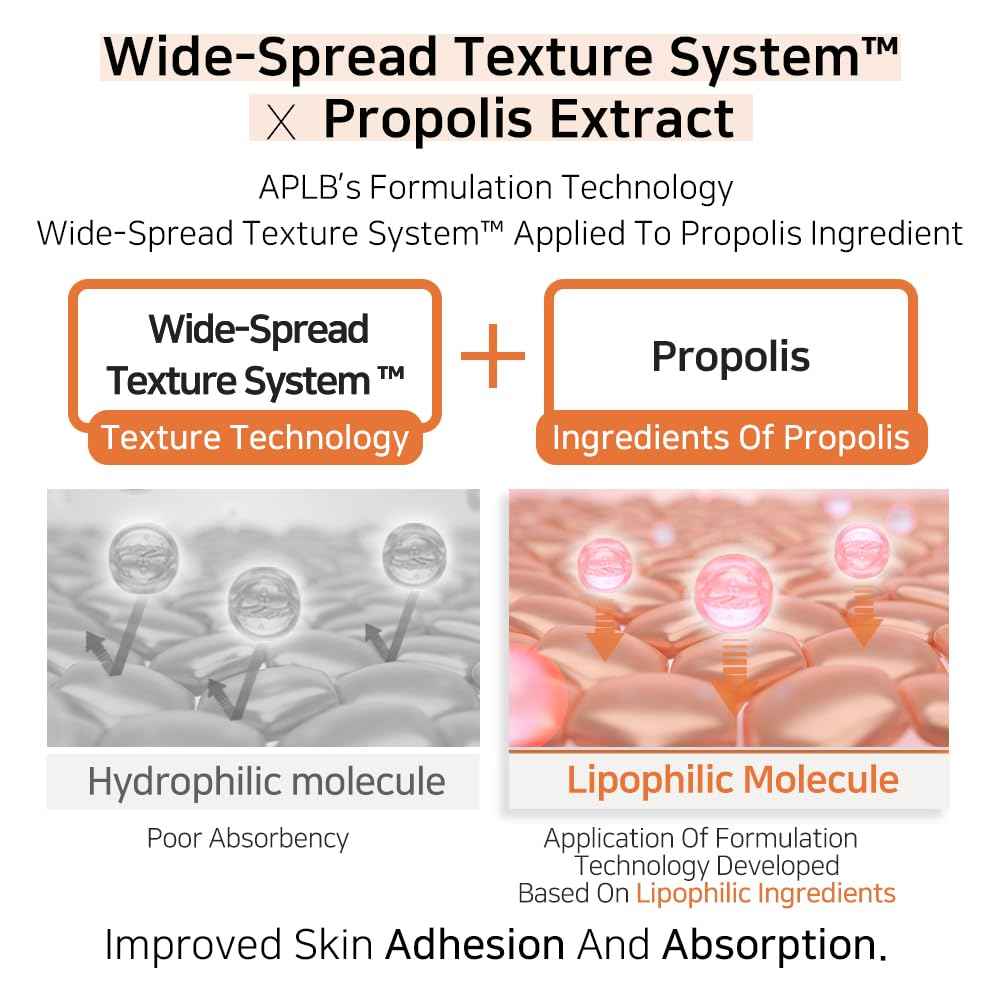 Wide-Spread Texture System™
X Propolis Extract

APLB's Formulation Technology
Wide-Spread Texture System™ Applied To Propolis Ingredient

Wide-Spread Texture System ™
Texture Technology

+

Propolis
Ingredients Of Propolis

Hydrophilic molecule
Poor Absorbency

Lipophilic Molecule
Application Of Formulation Technology Developed Based On Lipophilic Ingredients

Improved Skin Adhesion And Absorption.